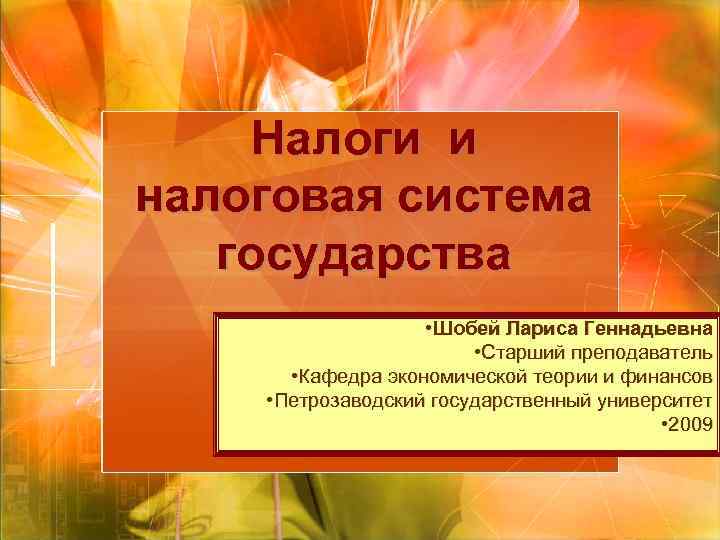 Налоги и налоговая система государства

•Шобей Лариса Геннадьевна
•Старший преподаватель
•Кафедра экономической теории и финансов
•Петрозаводский государственный университет
•2009